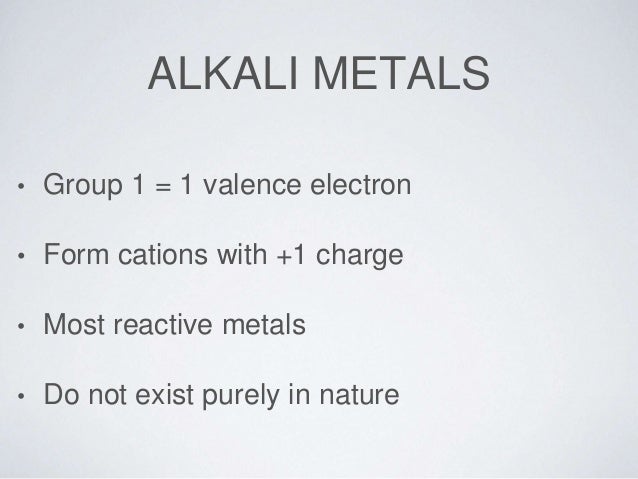 ALKALI METALS

• Group 1 = 1 valence electron

• Form cations with +1 charge

• Most reactive metals

• Do not exist purely in nature